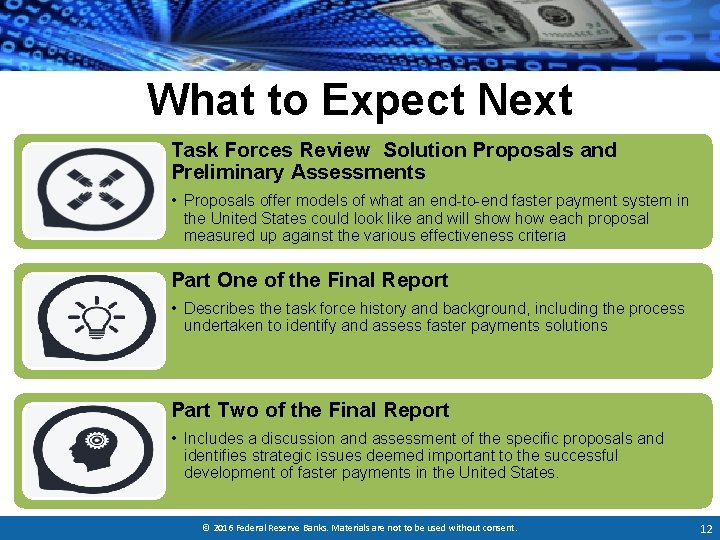 What to Expect Next

Task Forces Review  Solution Proposals and Preliminary Assessments

• Proposals offer models of what an end-to-end faster payment system in the United States could look like and will show how each proposal measured up against the various effectiveness criteria

Part One of the Final Report

• Describes the task force history and background, including the process undertaken to identify and assess faster payments solutions

Part Two of the Final Report

• Includes a discussion and assessment of the specific proposals and identifies strategic issues deemed important to the successful development of faster payments in the United States.

© 2016 Federal Reserve Banks. Materials are not to be used without consent.

12